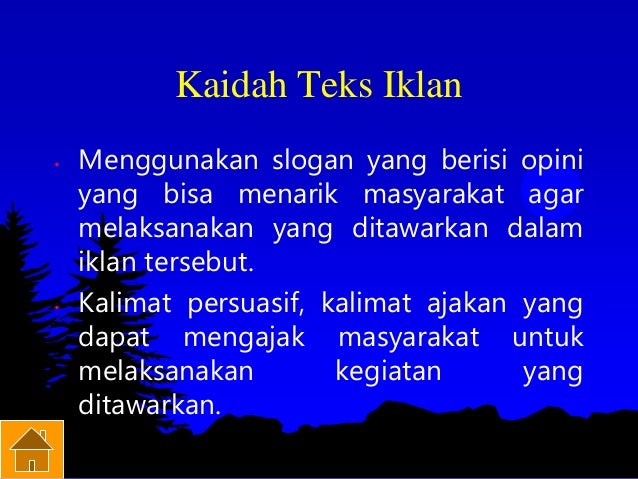 Kaidah Teks Iklan

• Menggunakan slogan yang berisi opini yang bisa menarik masyarakat agar melaksanakan yang ditawarkan dalam iklan tersebut.

• Kalimat persuasif, kalimat ajakan yang dapat mengajak masyarakat untuk melaksanakan kegiatan yang ditawarkan.